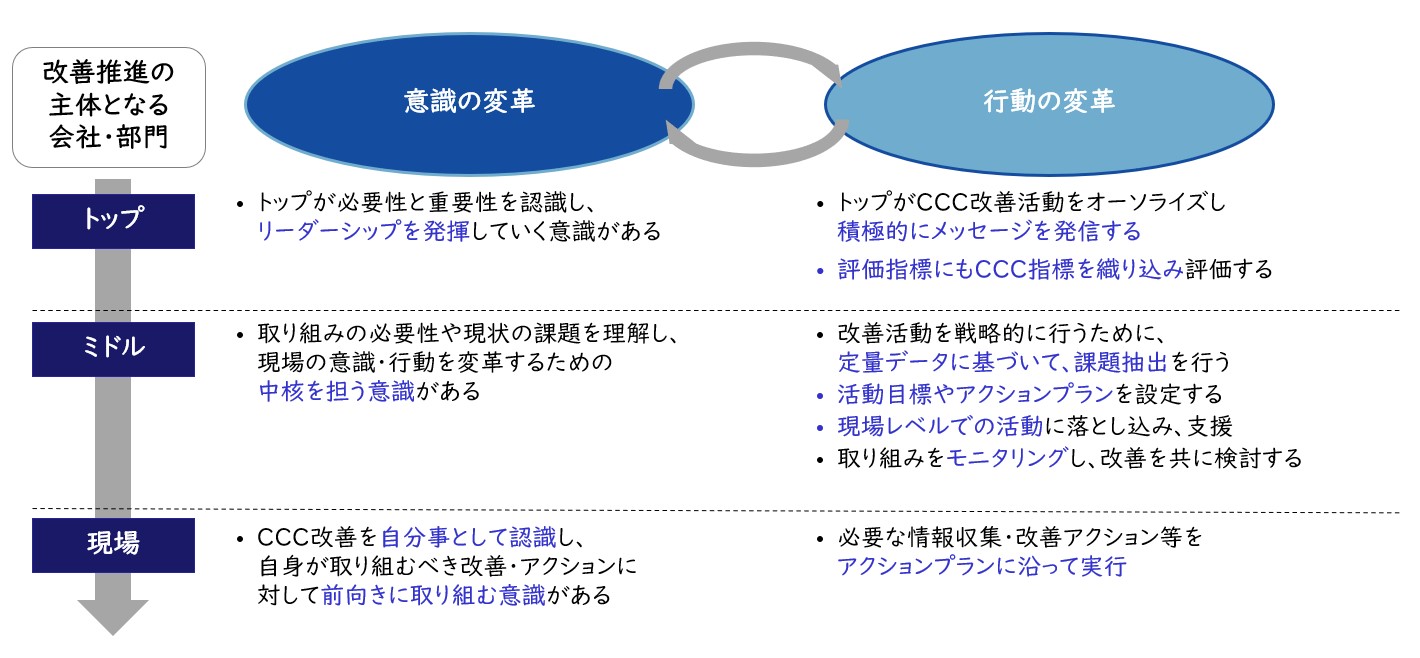 改善推進の主体となる会社・部門

意識の変革

行動の変革

トップ

• トップが必要性と重要性を認識し、リーダーシップを発揮していく意識がある

• トップがCCC改善活動をオーソライズし積極的にメッセージを発信する
• 評価指標にもCCC指標を織り込み評価する

ミドル

• 取り組みの必要性や現状の課題を理解し、現場の意識・行動を変革するための中核を担う意識がある

• 改善活動を戦略的に行うために、定量データに基づいて、課題抽出を行う
• 活動目標やアクションプランを設定する
• 現場レベルでの活動に落とし込み、支援
• 取り組みをモニタリングし、改善を共に検討する

現場

• CCC改善を自分事として認識し、自身が取り組むべき改善・アクションに対して前向きに取り組む意識がある

• 必要な情報収集・改善アクション等をアクションプランに沿って実行